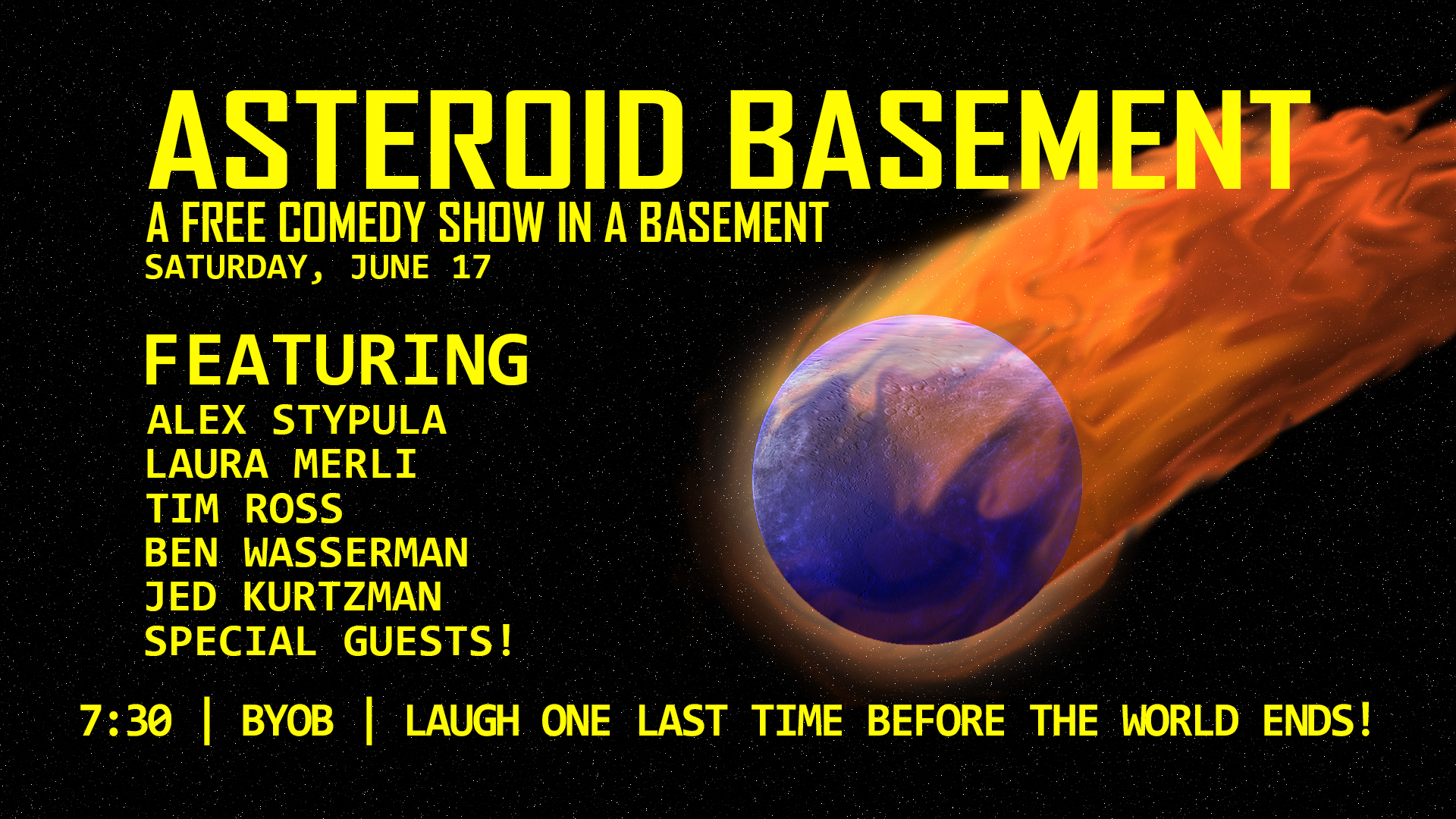 ASTEROID BASEMENT
A FREE COMEDY SHOW IN A BASEMENT
SATURDAY, JUNE 17

FEATURING
ALEX STYPULA
LAURA MERLI
TIM ROSS
BEN WASSERMAN
JED KURTZMAN
SPECIAL GUESTS!

7:30 | BYOB | LAUGH ONE LAST TIME BEFORE THE WORLD ENDS!